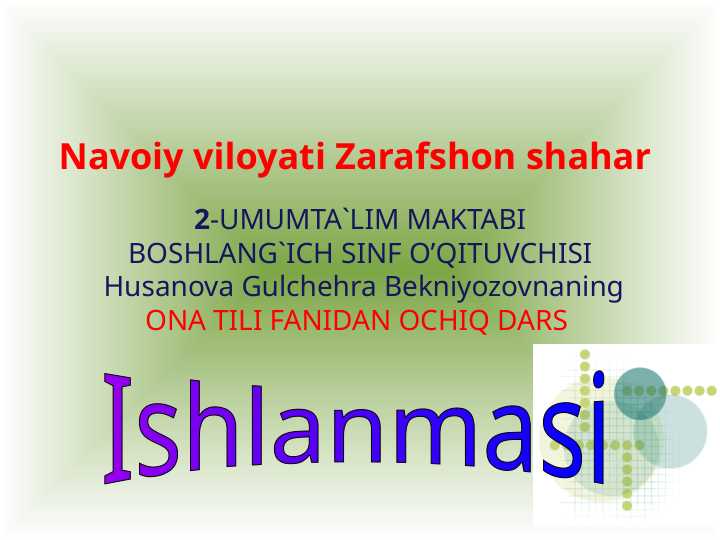 Navoiy viloyati Zarafshon shahar

2-UMUMTA`LIM MAKTABI
BOSHLANG`ICH SINF O’QITUVCHISI
Husanova Gulchehra Bekniyozovnaning
ONA TILI FANIDAN OCHIQ DARS

Ishlanmasi